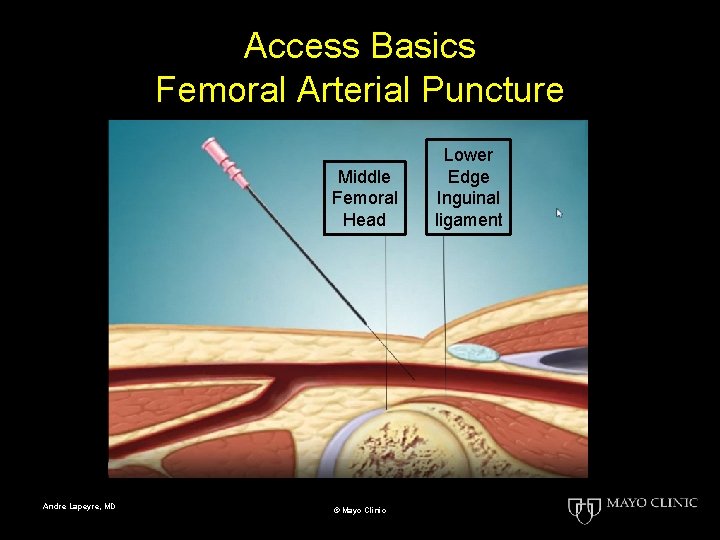 Access Basics
Femoral Arterial Puncture

Middle Femoral Head

Lower Edge Inguinal ligament

Andre Lapeyre, MD

© Mayo Clinic

MAYO CLINIC